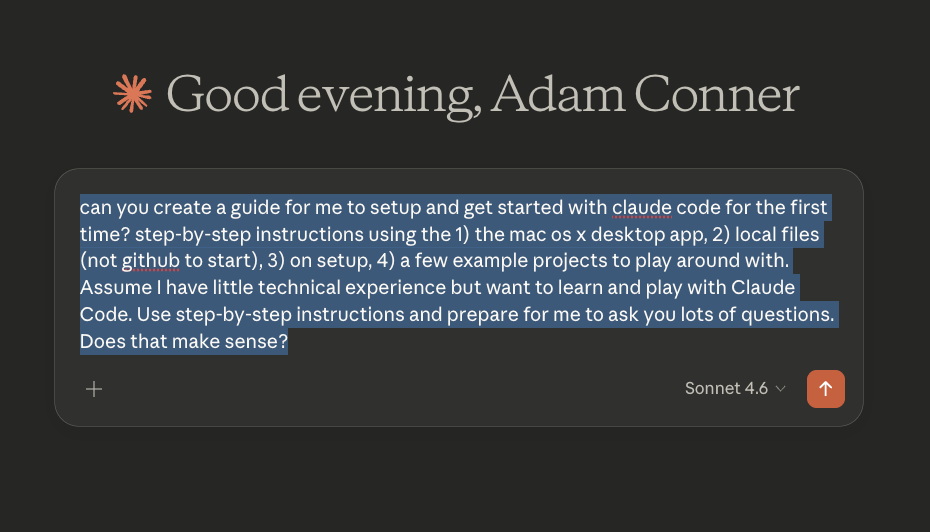 Good evening, Adam Conner

can you create a guide for me to setup and get started with claude code for the first time? step-by-step instructions using the 1) the mac os x desktop app, 2) local files (not github to start), 3) on setup, 4) a few example projects to play around with. Assume I have little technical experience but want to learn and play with Claude Code. Use step-by-step instructions and prepare for me to ask you lots of questions. Does that make sense?

+

Sonnet 4.6